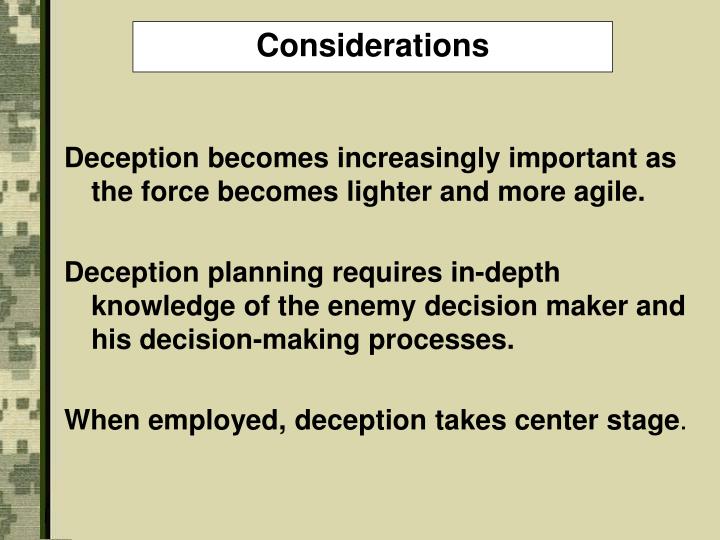 Considerations

Deception becomes increasingly important as the force becomes lighter and more agile.

Deception planning requires in-depth knowledge of the enemy decision maker and his decision-making processes.

When employed, deception takes center stage.